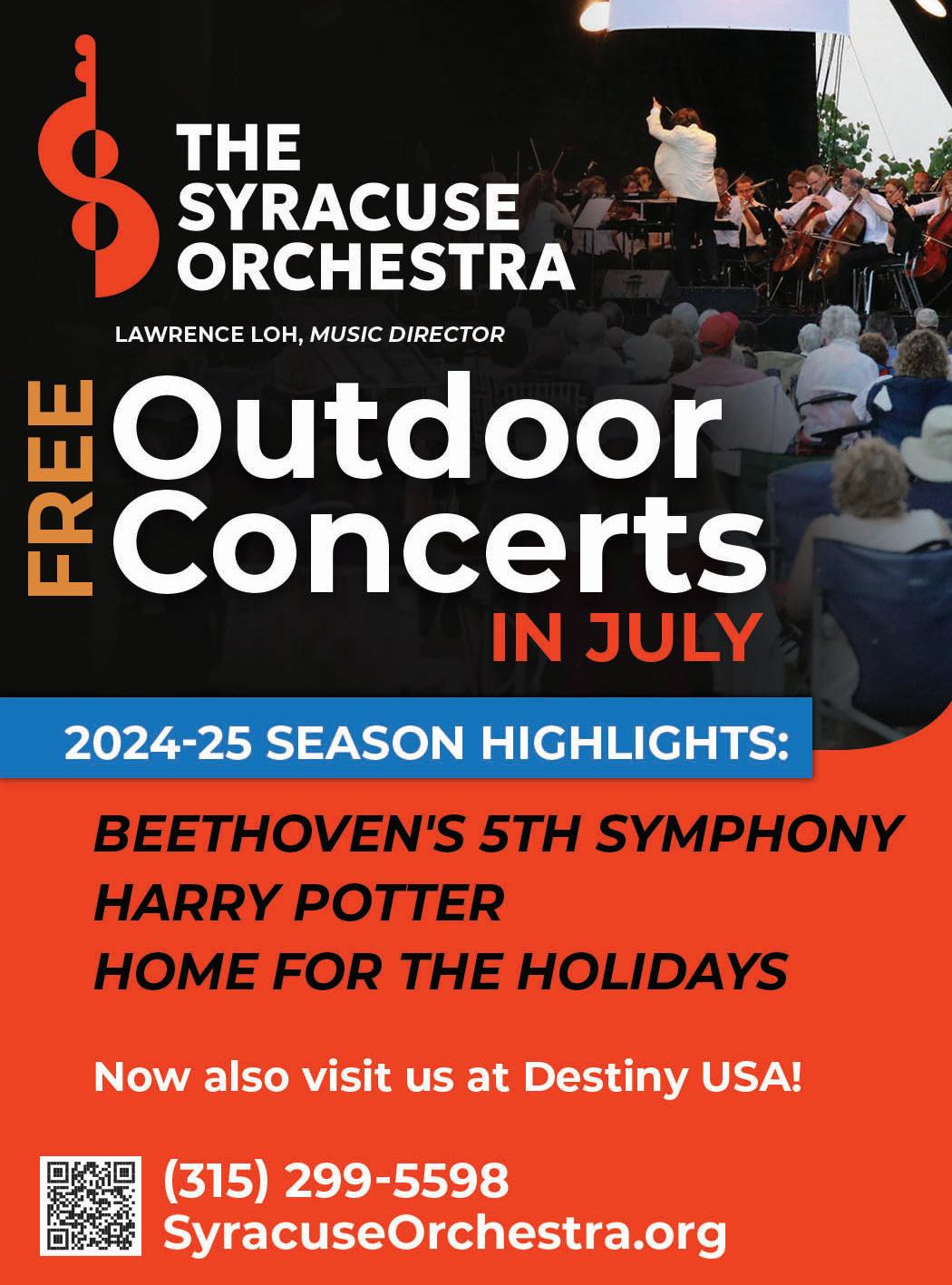 THE SYRACUSE ORCHESTRA

LAWRENCE LOH, MUSIC DIRECTOR

FREE

Outdoor Concerts

IN JULY

2024-25 SEASON HIGHLIGHTS:

BEETHOVEN'S 5TH SYMPHONY
HARRY POTTER
HOME FOR THE HOLIDAYS

Now also visit us at Destiny USA!

(315) 299-5598
SyracuseOrchestra.org